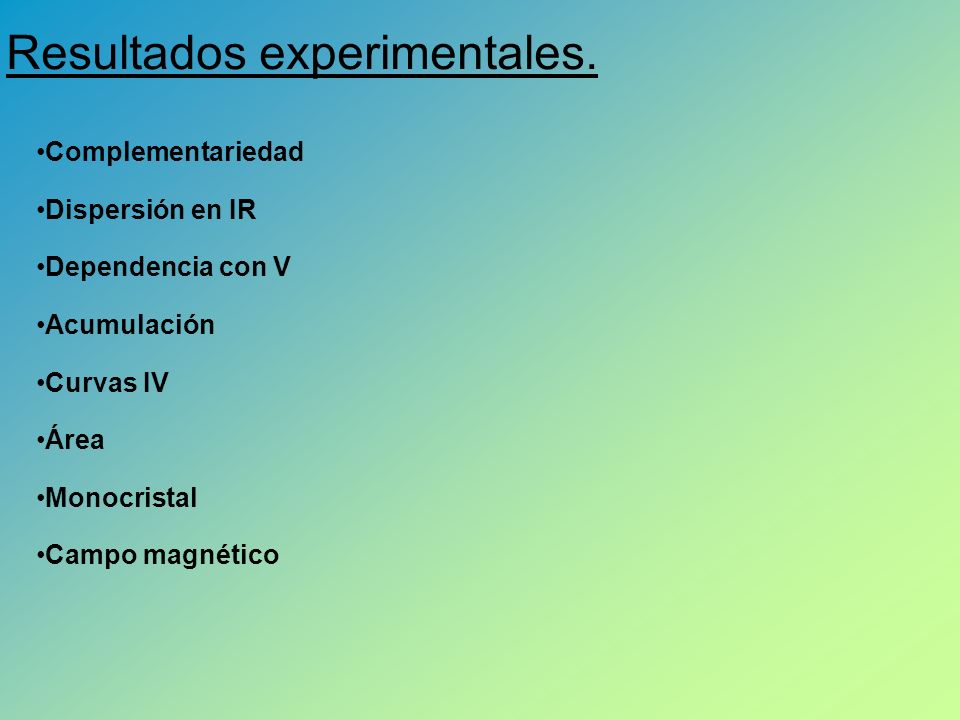 Resultados experimentales.

•Complementariedad

•Dispersión en IR

•Dependencia con V

•Acumulación

•Curvas IV

•Área

•Monocristal

•Campo magnético